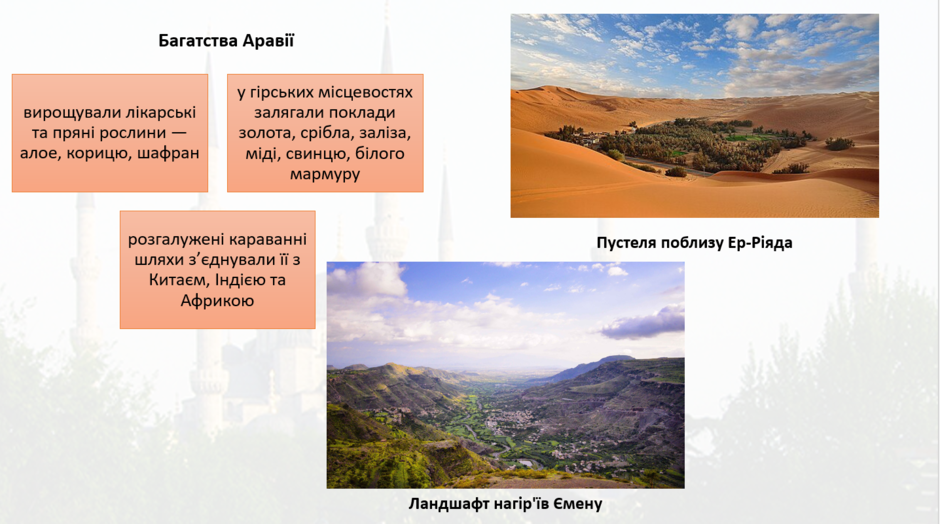 Багатства Аравії

вирощували лікарські та пряні рослини — алое, корицю, шафран

у гірських місцевостях залягали поклади золота, срібла, заліза, міді, свинцю, білого мармуру

розгалужені караванні шляхи з'єднували її з Китаєм, Індією та Африкою

Пустеля поблизу Ер-Ріяда

Ландшафт нагір'їв Ємену